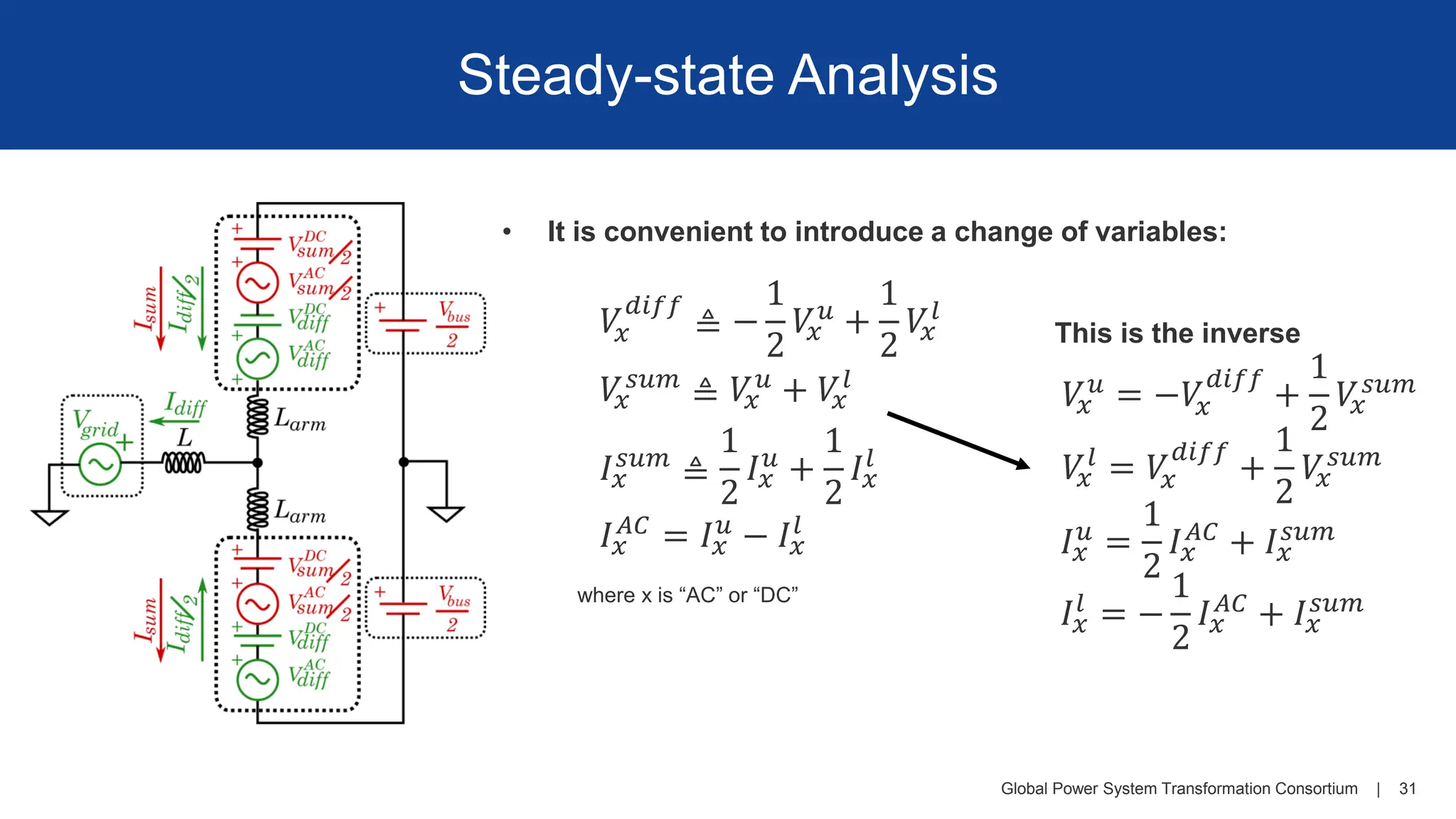 Steady-state Analysis

$I_{sum}$ $I_{diff}/2$ $V_{sum}^{DC}/2$ $V_{sum}^{AC}/2$ $V_{diff}^{DC}$ $V_{diff}^{AC}$ $\frac{V_{bus}}{2}$

$V_{grid}$ $I_{diff}$ $L$ $L_{arm}$

$L_{arm}$

$I_{sum}$ $I_{diff}/2$ $V_{sum}^{DC}/2$ $V_{sum}^{AC}/2$ $V_{diff}^{DC}$ $V_{diff}^{AC}$ $\frac{V_{bus}}{2}$

• It is convenient to introduce a change of variables:

$V_x^{diff} \triangleq -\frac{1}{2}V_x^u + \frac{1}{2}V_x^l$

$V_x^{sum} \triangleq V_x^u + V_x^l$

$I_x^{sum} \triangleq \frac{1}{2}I_x^u + \frac{1}{2}I_x^l$

$I_x^{AC} = I_x^u - I_x^l$

where x is “AC” or “DC”

This is the inverse

$V_x^u = -V_x^{diff} + \frac{1}{2}V_x^{sum}$

$V_x^l = V_x^{diff} + \frac{1}{2}V_x^{sum}$

$I_x^u = \frac{1}{2}I_x^{AC} + I_x^{sum}$

$I_x^l = -\frac{1}{2}I_x^{AC} + I_x^{sum}$

Global Power System Transformation Consortium | 31